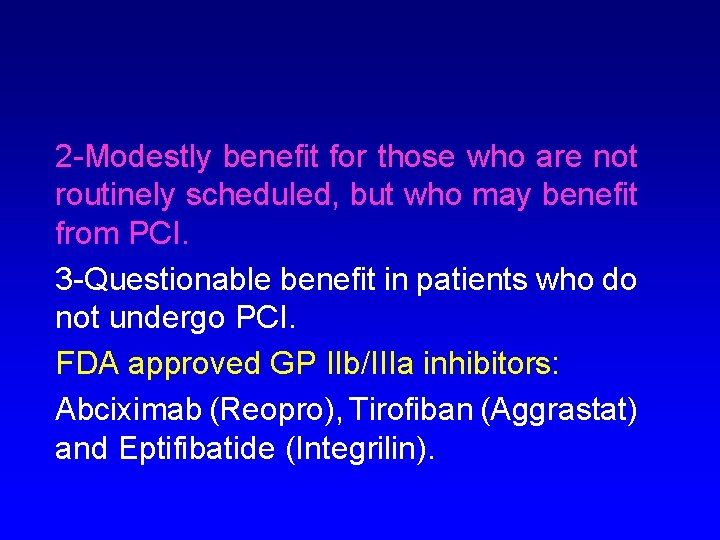 2-Modestly benefit for those who are not routinely scheduled, but who may benefit from PCI.

3-Questionable benefit in patients who do not undergo PCI.

FDA approved GP IIb/IIIa inhibitors:

Abciximab (Reopro), Tirofiban (Aggrastat) and Eptifibatide (Integrilin).